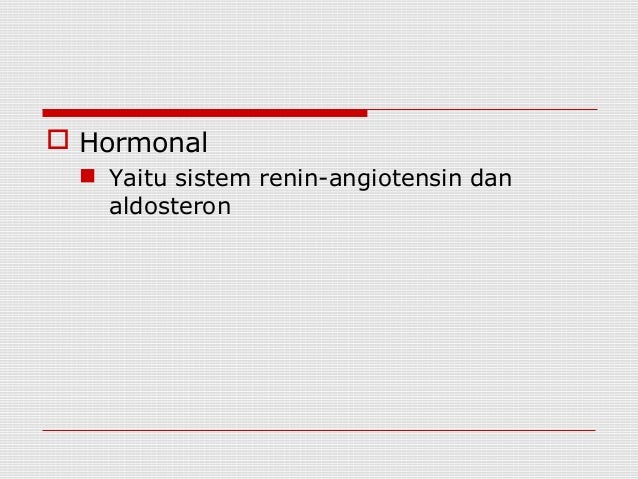 Hormonal

Yaitu sistem renin-angiotensin dan aldosteron